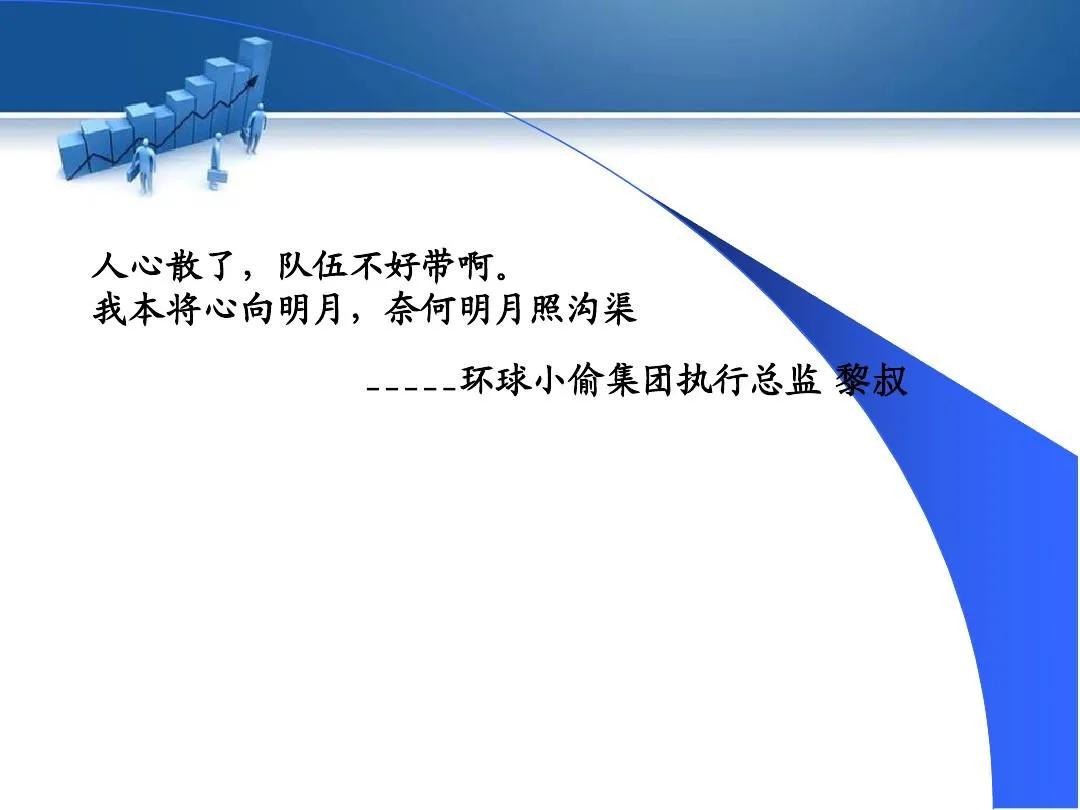 人心散了，队伍不好带啊。
我本将心向明月，奈何明月照沟渠

_____环球小偷集团执行总监 黎叔